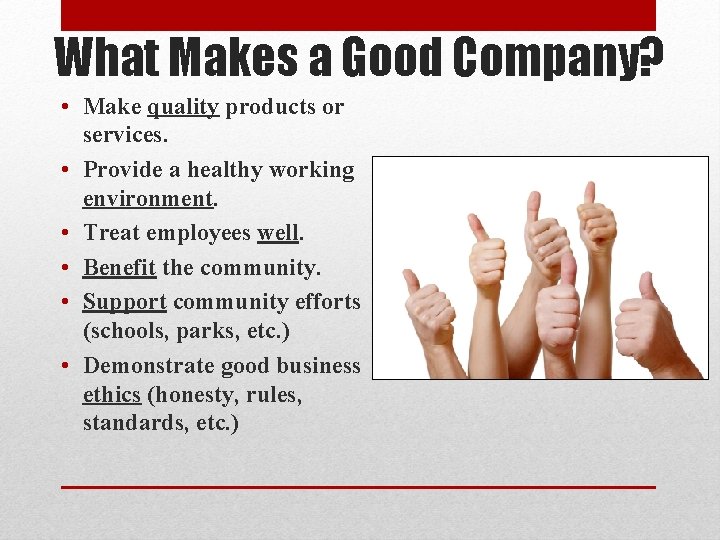 What Makes a Good Company?

• Make quality products or services.
• Provide a healthy working environment.
• Treat employees well.
• Benefit the community.
• Support community efforts (schools, parks, etc.)
• Demonstrate good business ethics (honesty, rules, standards, etc.)